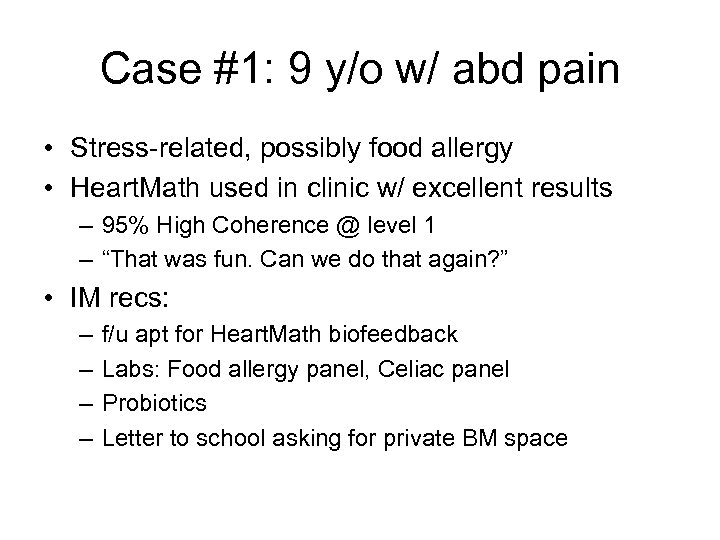 Case #1: 9 y/o w/ abd pain

• Stress-related, possibly food allergy
• HeartMath used in clinic w/ excellent results
– 95% High Coherence @ level 1
– “That was fun. Can we do that again?”
• IM recs:
– f/u apt for HeartMath biofeedback
– Labs: Food allergy panel, Celiac panel
– Probiotics
– Letter to school asking for private BM space